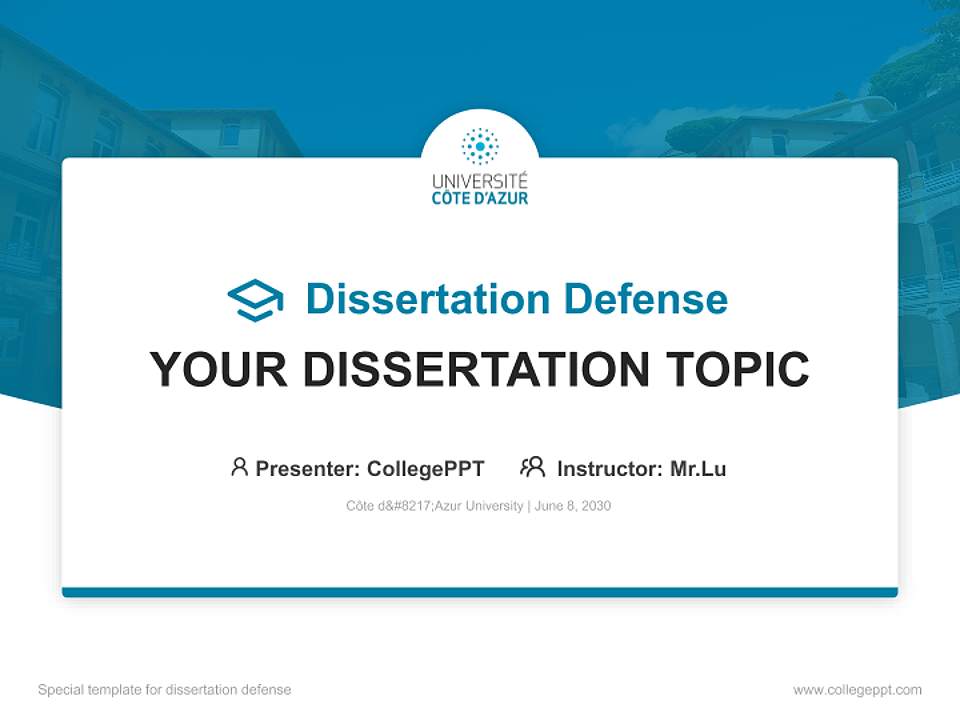 UNIVERSITÉ
CÔTE D'AZUR

Dissertation Defense

YOUR DISSERTATION TOPIC

Presenter: CollegePPT Instructor: Mr.Lu

Côte d&#8217;Azur University | June 8, 2030

Special template for dissertation defense

www.collegeppt.com